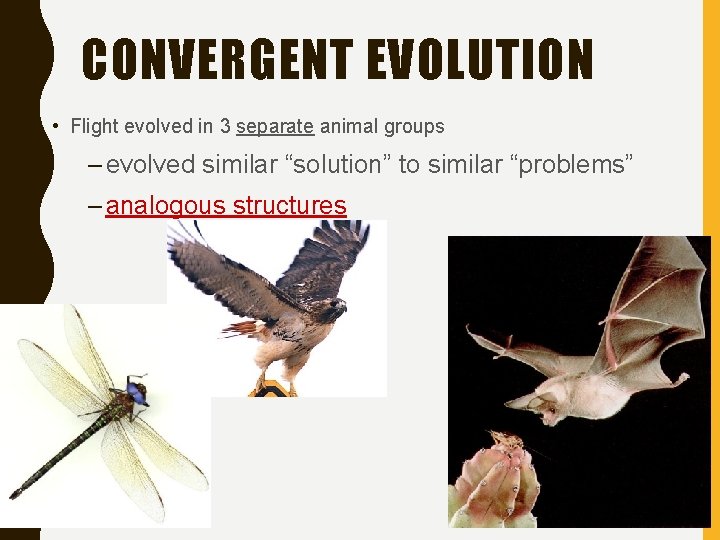 CONVERGENT EVOLUTION

• Flight evolved in 3 separate animal groups

– evolved similar “solution” to similar “problems”

– analogous structures